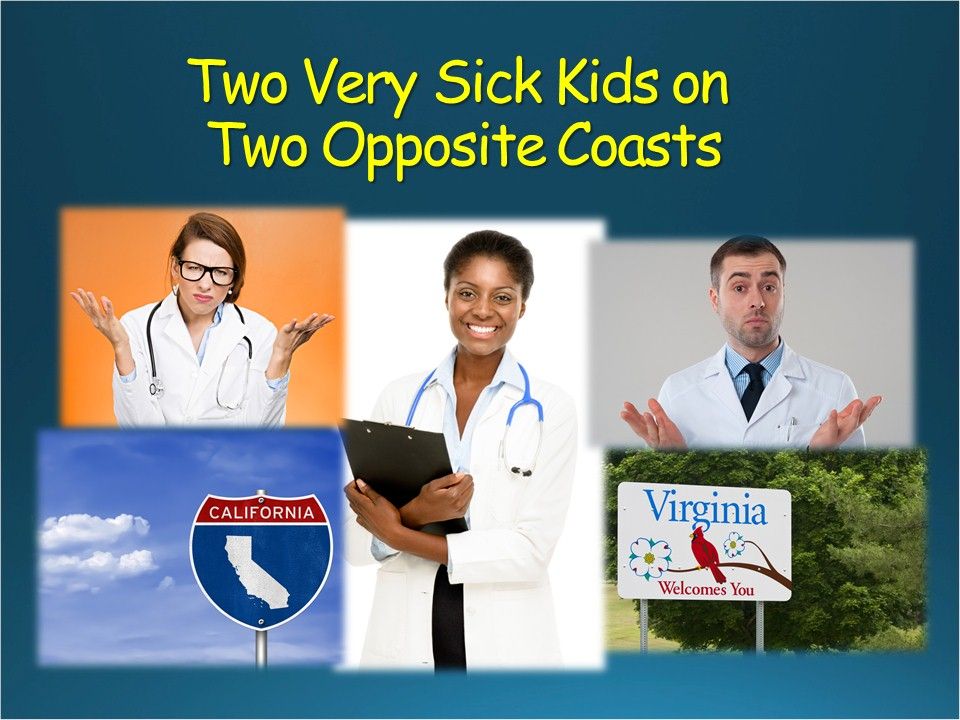 Two Very Sick Kids on Two Opposite Coasts

CALIFORNIA

Virginia
Welcomes You